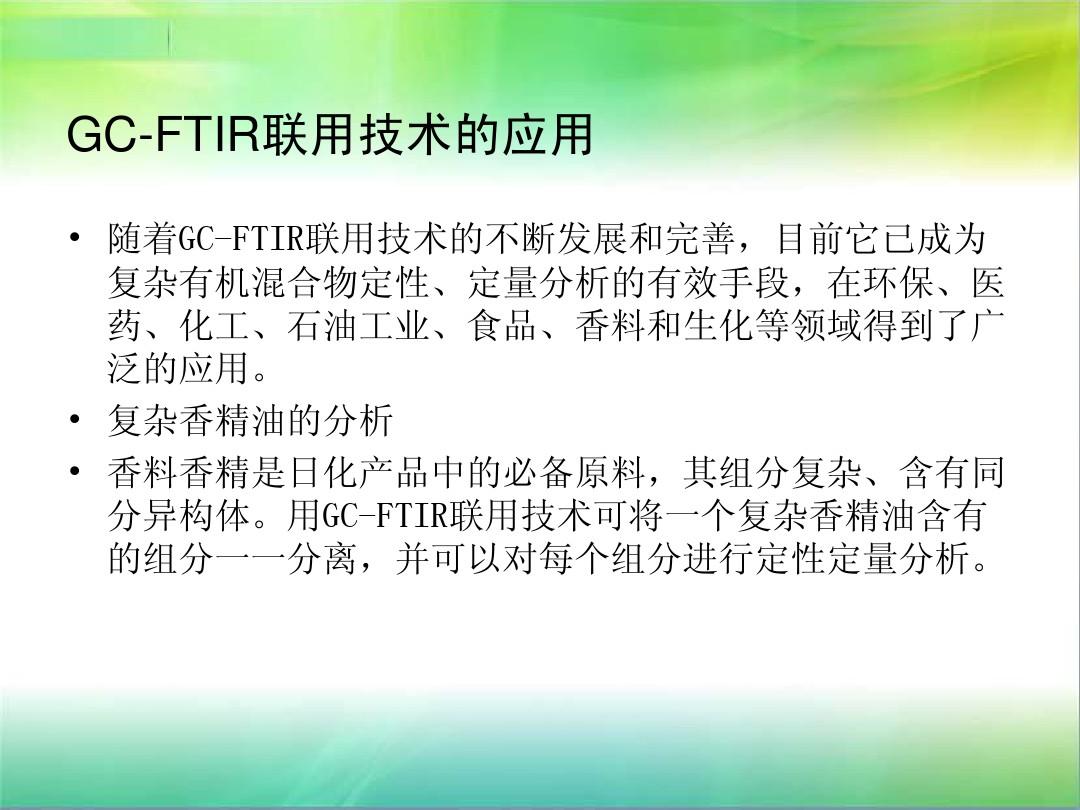 GC-FTIR联用技术的应用

• 随着GC-FTIR联用技术的不断发展和完善，目前它已成为复杂有机混合物定性、定量分析的有效手段，在环保、医药、化工、石油工业、食品、香料和生化等领域得到了广泛的应用。

• 复杂香精油的分析

• 香料香精是日化产品中的必备原料，其组分复杂、含有同分异构体。用GC-FTIR联用技术可将一个复杂香精油含有的组分一一分离，并可以对每个组分进行定性定量分析。